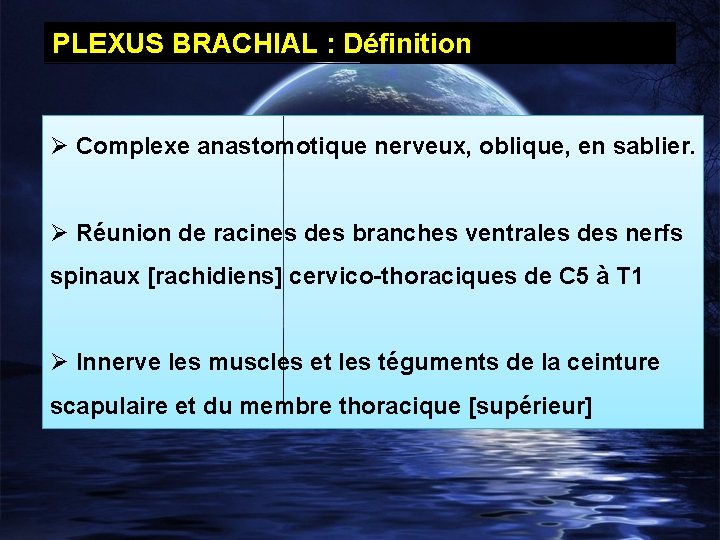 PLEXUS BRACHIAL : Définition

➢ Complexe anastomotique nerveux, oblique, en sablier.

➢ Réunion de racines des branches ventrales des nerfs spinaux [rachidiens] cervico-thoraciques de C5 à T1

➢ Innerve les muscles et les téguments de la ceinture scapulaire et du membre thoracique [supérieur]